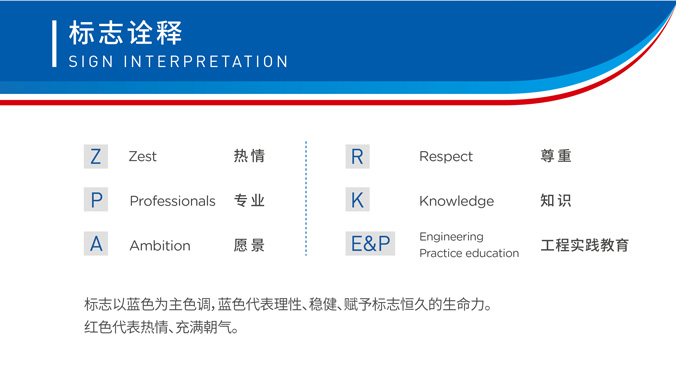 标志诠释
SIGN INTERPRETATION

Z Zest 热情
P Professionals 专业
A Ambition 愿景

R Respect 尊重
K Knowledge 知识
E&P Engineering Practice education 工程实践教育

标志以蓝色为主色调，蓝色代表理性、稳健、赋予标志恒久的生命力。
红色代表热情、充满朝气。